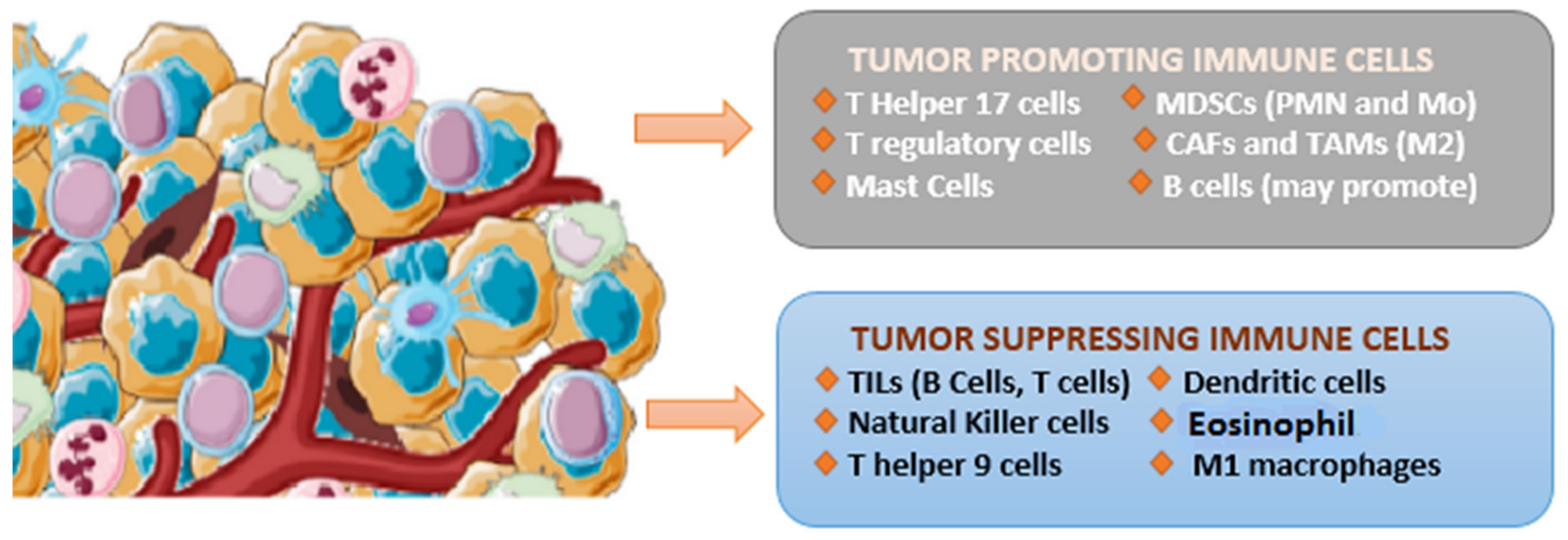 TUMOR PROMOTING IMMUNE CELLS

T Helper 17 cells
T regulatory cells
Mast Cells

MDSCs (PMN and Mo)
CAFs and TAMs (M2)
B cells (may promote)

TUMOR SUPPRESSING IMMUNE CELLS

TILs (B Cells, T cells)
Natural Killer cells
T helper 9 cells

Dendritic cells
Eosinophil
M1 macrophages